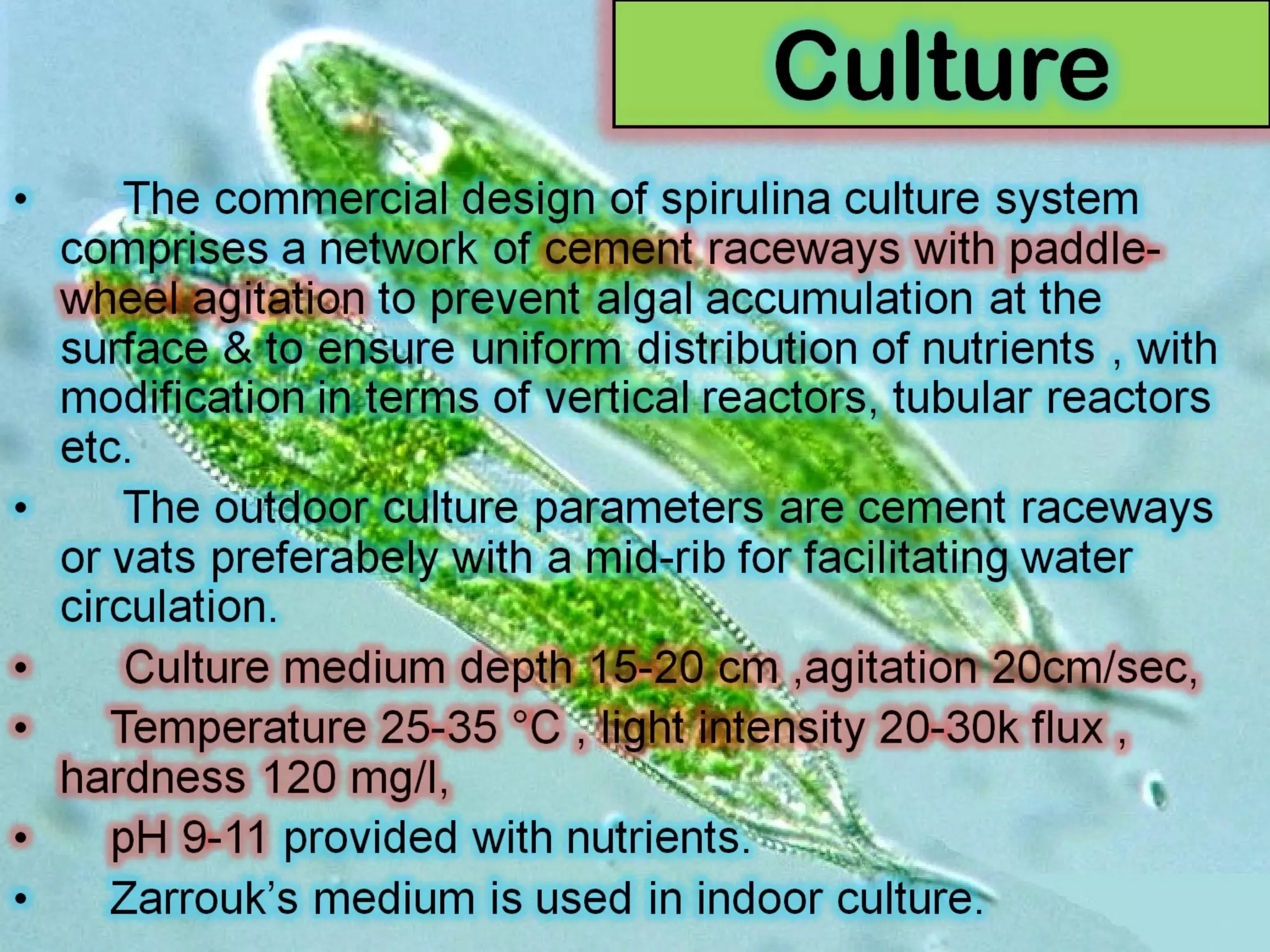 Culture

• The commercial design of spirulina culture system comprises a network of cement raceways with paddle-wheel agitation to prevent algal accumulation at the surface & to ensure uniform distribution of nutrients , with modification in terms of vertical reactors, tubular reactors etc.

• The outdoor culture parameters are cement raceways or vats preferabely with a mid-rib for facilitating water circulation.

• Culture medium depth 15-20 cm ,agitation 20cm/sec,

• Temperature 25-35 °C , light intensity 20-30k flux , hardness 120 mg/l,

• pH 9-11 provided with nutrients.

• Zarrouk's medium is used in indoor culture.